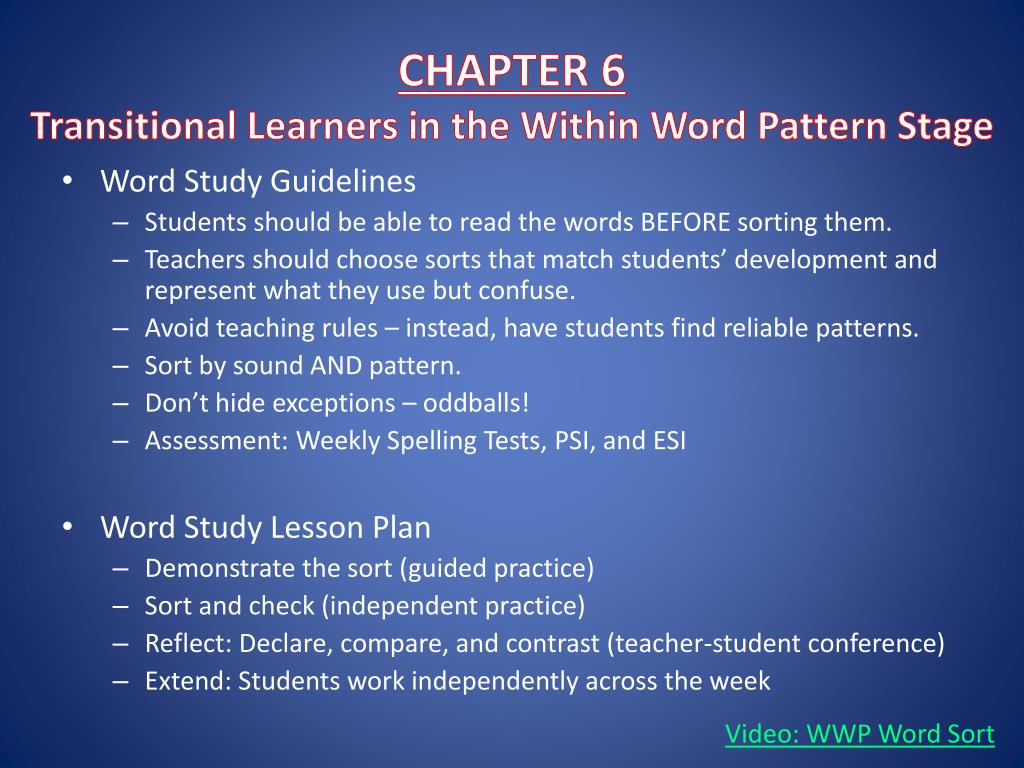 CHAPTER 6
Transitional Learners in the Within Word Pattern Stage

• Word Study Guidelines
– Students should be able to read the words BEFORE sorting them.
– Teachers should choose sorts that match students’ development and represent what they use but confuse.
– Avoid teaching rules – instead, have students find reliable patterns.
– Sort by sound AND pattern.
– Don’t hide exceptions – oddballs!
– Assessment: Weekly Spelling Tests, PSI, and ESI

• Word Study Lesson Plan
– Demonstrate the sort (guided practice)
– Sort and check (independent practice)
– Reflect: Declare, compare, and contrast (teacher-student conference)
– Extend: Students work independently across the week

Video: WWP Word Sort